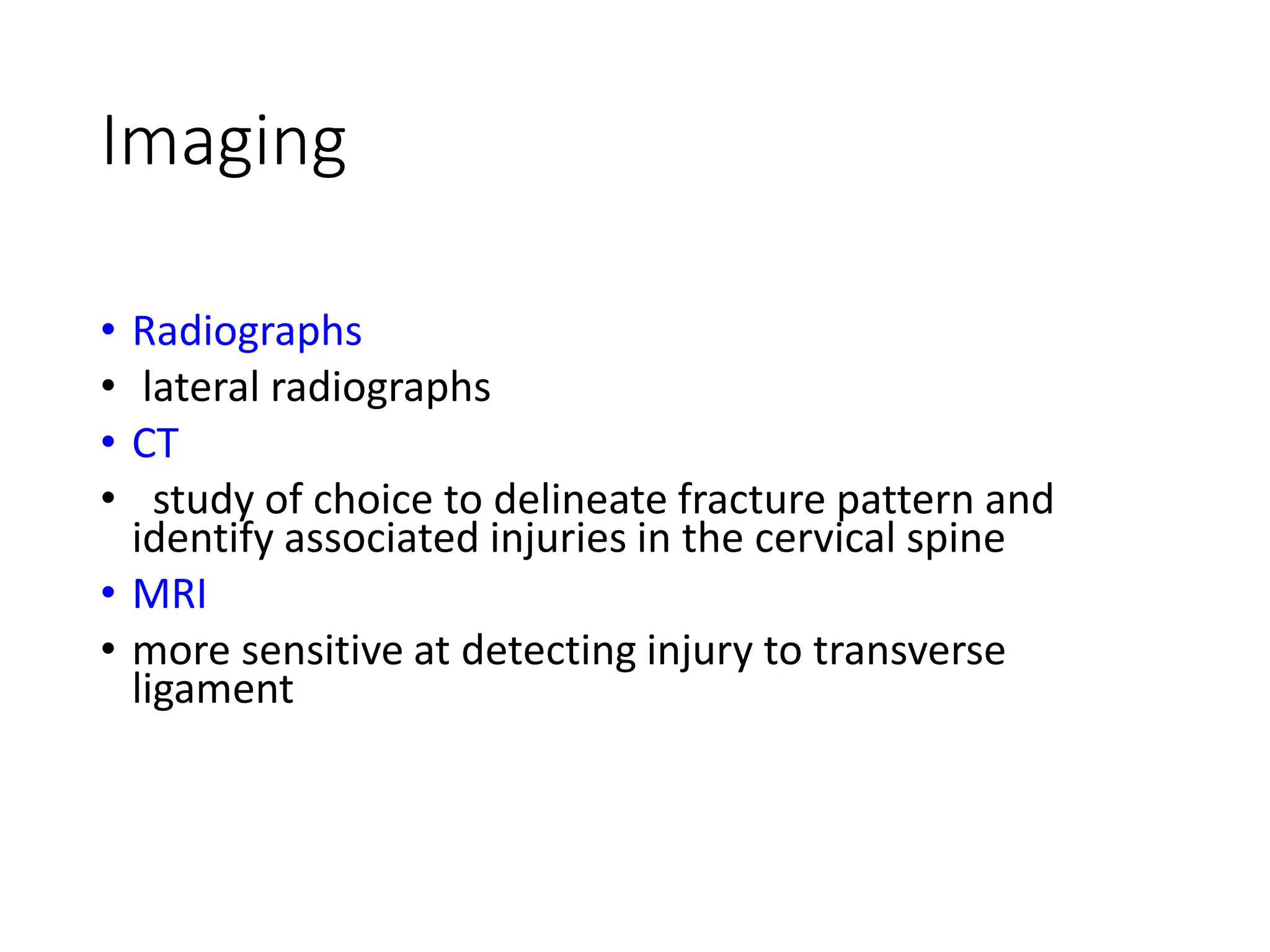 Imaging

• Radiographs
• lateral radiographs
• CT
• study of choice to delineate fracture pattern and identify associated injuries in the cervical spine
• MRI
• more sensitive at detecting injury to transverse ligament